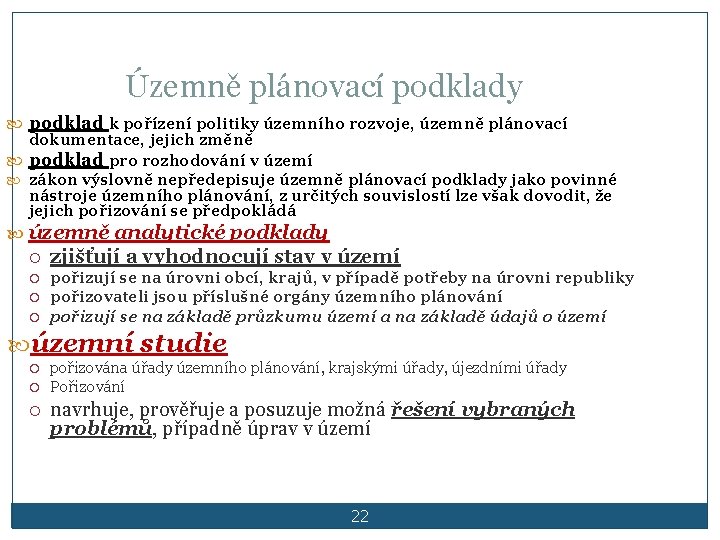 Územně plánovací podklady

podklad k pořízení politiky územního rozvoje, územně plánovací dokumentace, jejich změně

podklad pro rozhodování v území

zákon výslovně nepředepisuje územně plánovací podklady jako povinné nástroje územního plánování, z určitých souvislostí lze však dovodit, že jejich pořizování se předpokládá

územně analytické podklady

zjišťují a vyhodnocují stav v území

pořizují se na úrovni obcí, krajů, v případě potřeby na úrovni republiky

pořizovateli jsou příslušné orgány územního plánování

pořizují se na základě průzkumu území a na základě údajů o území

územní studie

pořizována úřady územního plánování, krajskými úřady, újezdními úřady

Pořizování

navrhuje, prověřuje a posuzuje možná řešení vybraných problémů, případně úprav v území

22